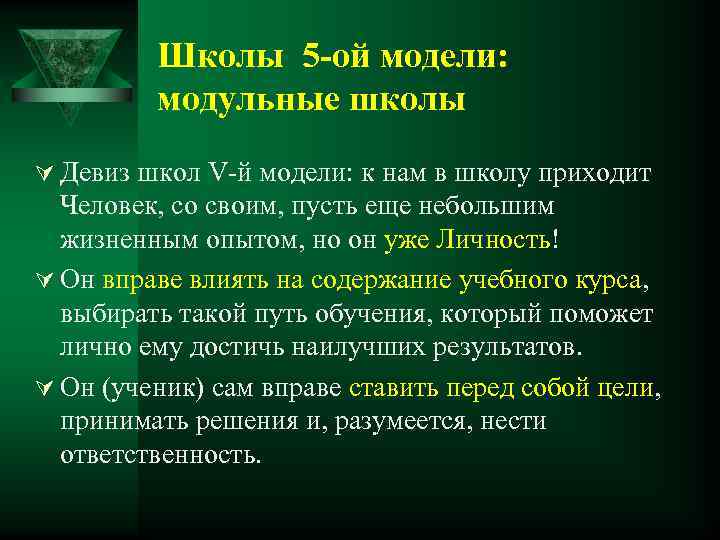 Школы 5-ой модели: модульные школы

Девиз школ V-й модели: к нам в школу приходит Человек, со своим, пусть еще небольшим жизненным опытом, но он уже Личность!

Он вправе влиять на содержание учебного курса, выбирать такой путь обучения, который поможет лично ему достичь наилучших результатов.

Он (ученик) сам вправе ставить перед собой цели, принимать решения и, разумеется, нести ответственность.